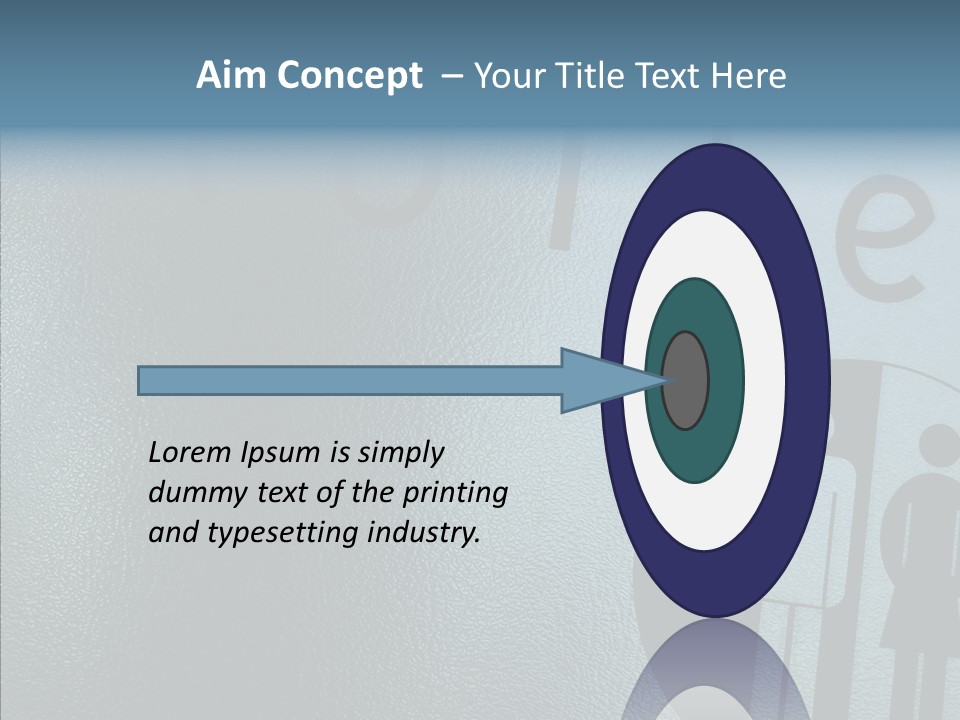 Aim Concept – Your Title Text Here

Lorem Ipsum is simply dummy text of the printing and typesetting industry.